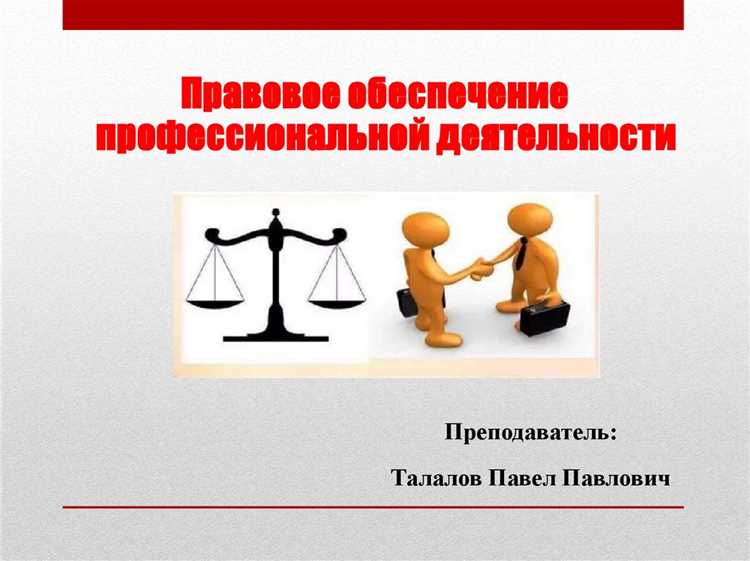 Правовое обеспечение профессиональной деятельности

Преподаватель:

Талалов Павел Павлович